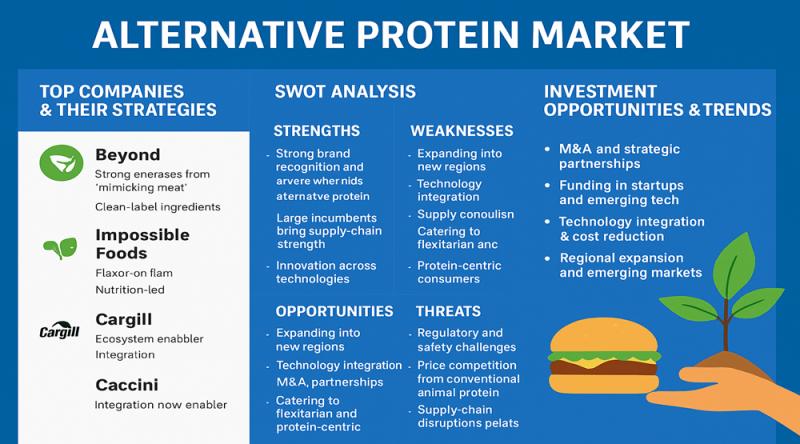 ALTERNATIVE PROTEIN MARKET

TOP COMPANIES & THEIR STRATEGIES

Beyond
Strong enerases from 'mimicking meat'
Clean-label ingredients

Impossible Foods
Flaxor-on flam
Nutrition-led

Cargill
Cargill
Ecosystem enabbler
Integration

Caccini
Integration now enabler

SWOT ANALYSIS

STRENGTHS
- Strong brand recognition and arvere wher nids aternatve protein
Large incumbents bring supply-chain strength
- Innovation across technologies

WEAKNESSES
- Expanding into new regions
- Technology integration
- Supply conoulisn
Catering to flexitarian anc
- Protein-centric consumers

OPPORTUNITIES
- Expanding into new regions
- Technology integration
M&A, partnerships
- Catering to flexitarian and protein-centric

THREATS
- Regulatory and safety challenges
- Price competition from conventional animal protein
- Supply-chain disruptions pelats

INVESTMENT OPPORTUNITIES & TRENDS
- M&A and strategic partnerships
- Funding in startups and emerging tech
- Technology integration & cost reduction
- Regional expansion and emerging markets